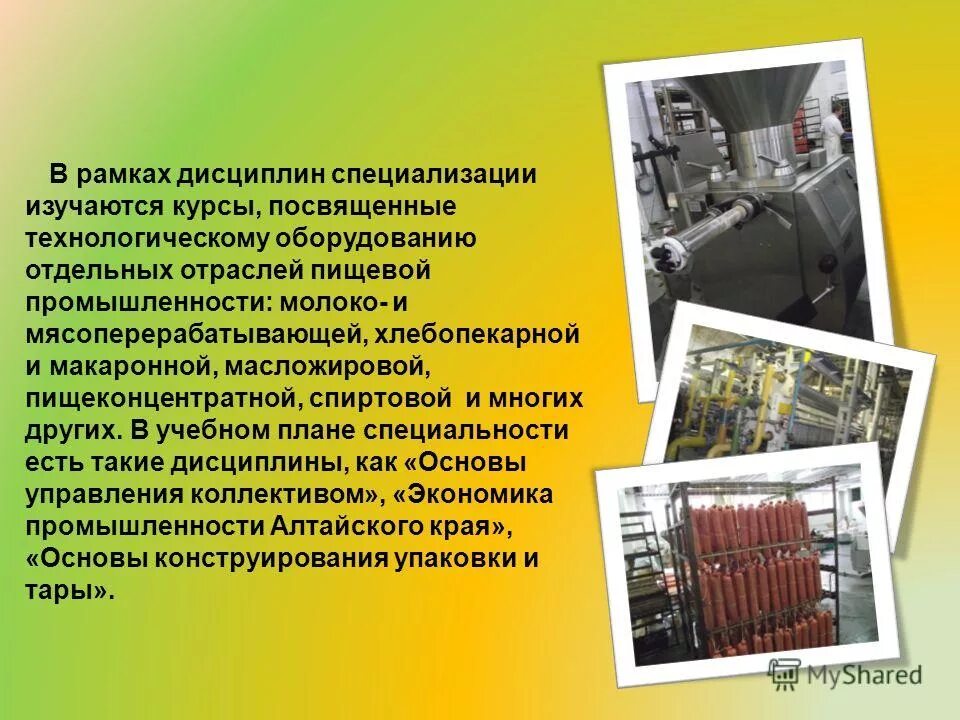 В рамках дисциплин специализации изучаются курсы, посвященные технологическому оборудованию отдельных отраслей пищевой промышленности: молоко- и мясоперерабатывающей, хлебопекарной и макаронной, масложировой, пищеконцентратной, спиртовой и многих других. В учебном плане специальности есть такие дисциплины, как «Основы управления коллективом», «Экономика промышленности Алтайского края», «Основы конструирования упаковки и тары».

MyShared